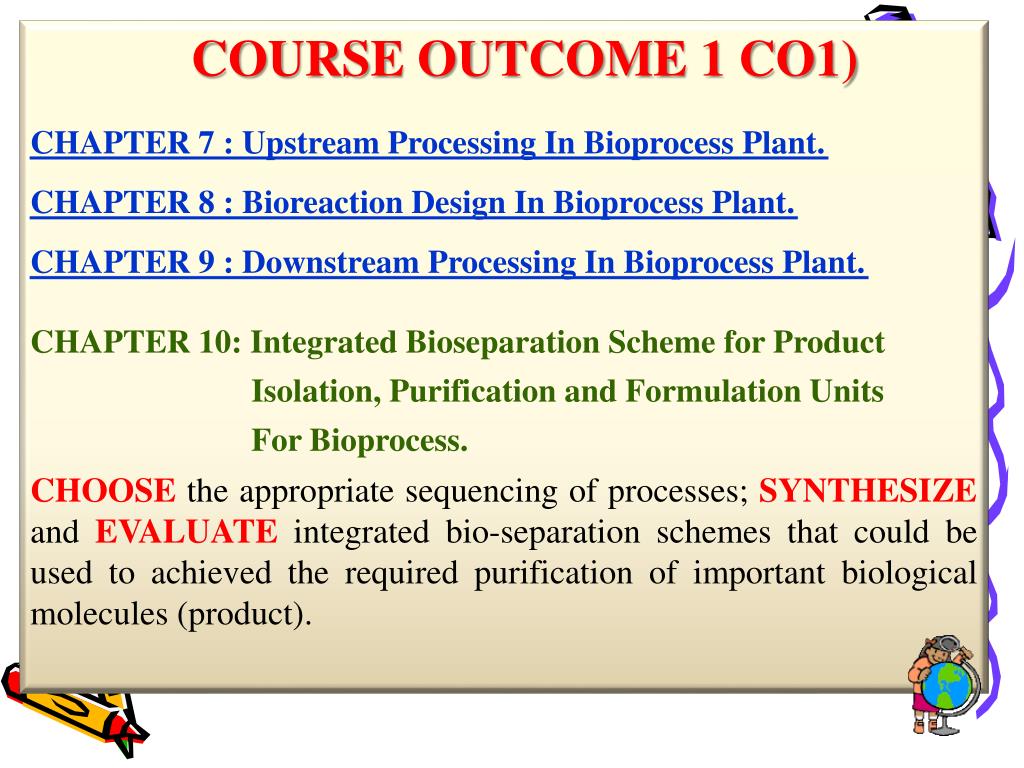 COURSE OUTCOME 1 CO1)

CHAPTER 7 : Upstream Processing In Bioprocess Plant.

CHAPTER 8 : Bioreaction Design In Bioprocess Plant.

CHAPTER 9 : Downstream Processing In Bioprocess Plant.

CHAPTER 10: Integrated Bioseparation Scheme for Product Isolation, Purification and Formulation Units For Bioprocess.

CHOOSE the appropriate sequencing of processes; SYNTHESIZE and EVALUATE integrated bio-separation schemes that could be used to achieved the required purification of important biological molecules (product).